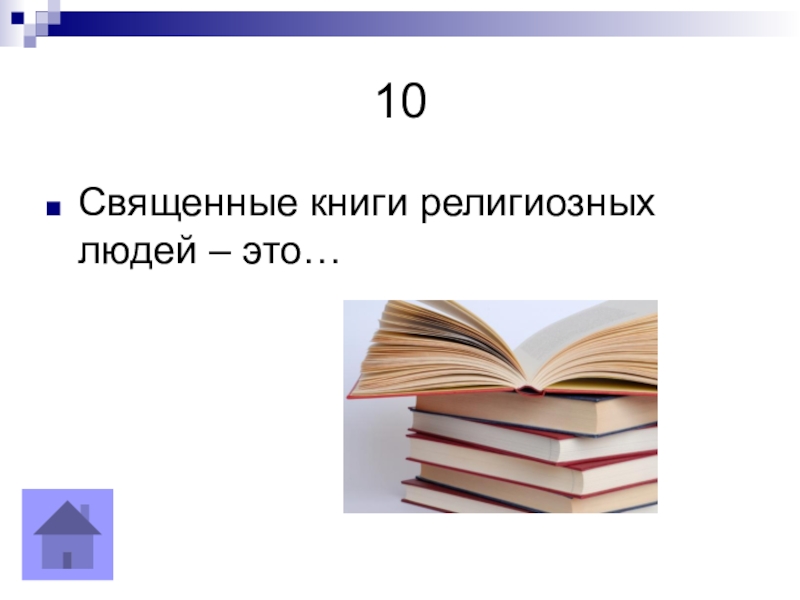 10

Священные книги религиозных людей – это…